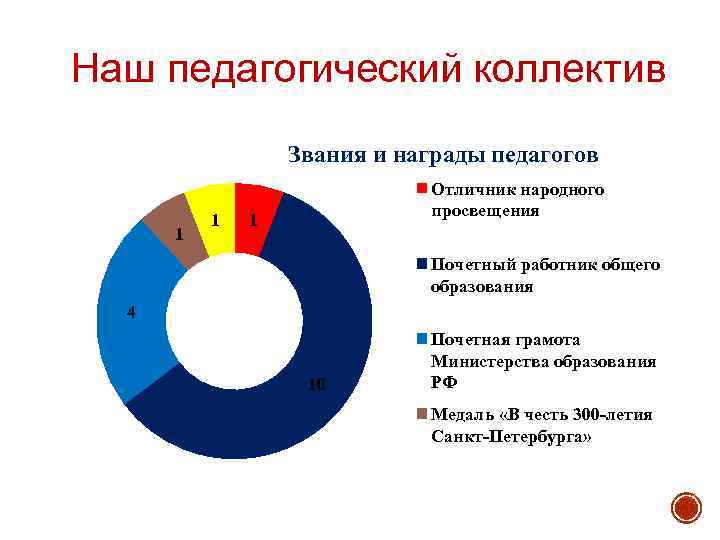 Наш педагогический коллектив

Звания и награды педагогов

1
1
1
4
10

Отличник народного просвещения

Почетный работник общего образования

Почетная грамота Министерства образования РФ

Медаль «В честь 300-летия Санкт-Петербурга»